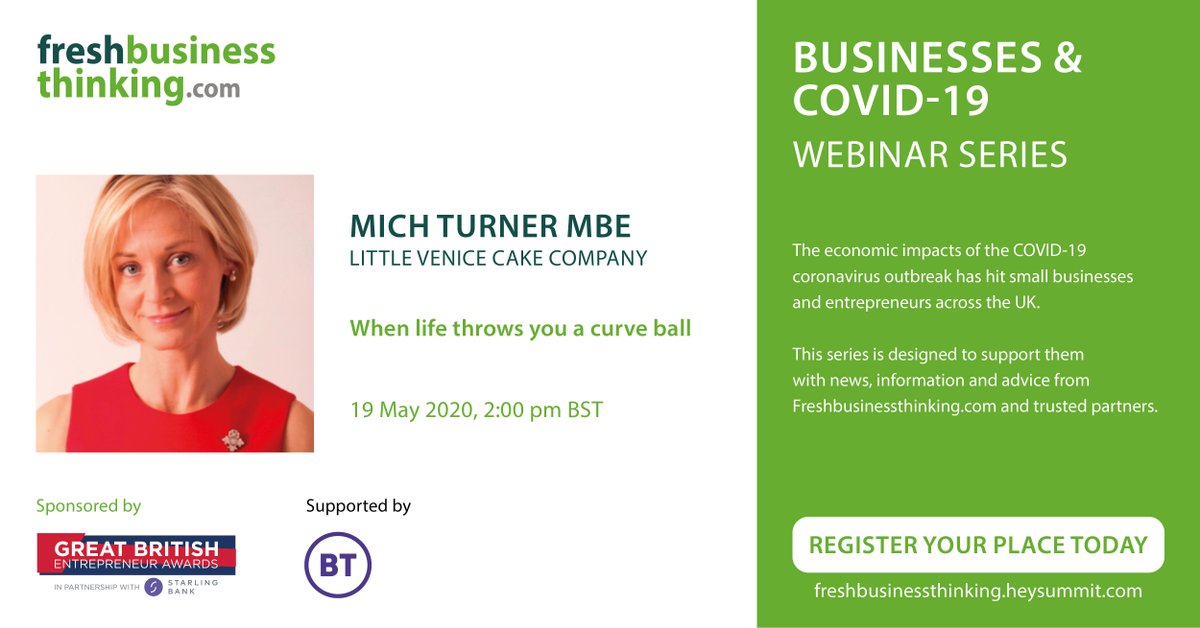 freshbusiness thinking.com

MICH TURNER MBE
LITTLE VENICE CAKE COMPANY

When life throws you a curve ball

19 May 2020, 2:00 pm BST

Sponsored by

GREAT BRITISH ENTREPRENEUR AWARDS
IN PARTNERSHIP WITH STARLING BANK

Supported by

BT

BUSINESSES & COVID-19
WEBINAR SERIES

The economic impacts of the COVID-19 coronavirus outbreak has hit small businesses and entrepreneurs across the UK.

This series is designed to support them with news, information and advice from Freshbusinessthinking.com and trusted partners.

REGISTER YOUR PLACE TODAY

freshbusinessthinking.heysummit.com